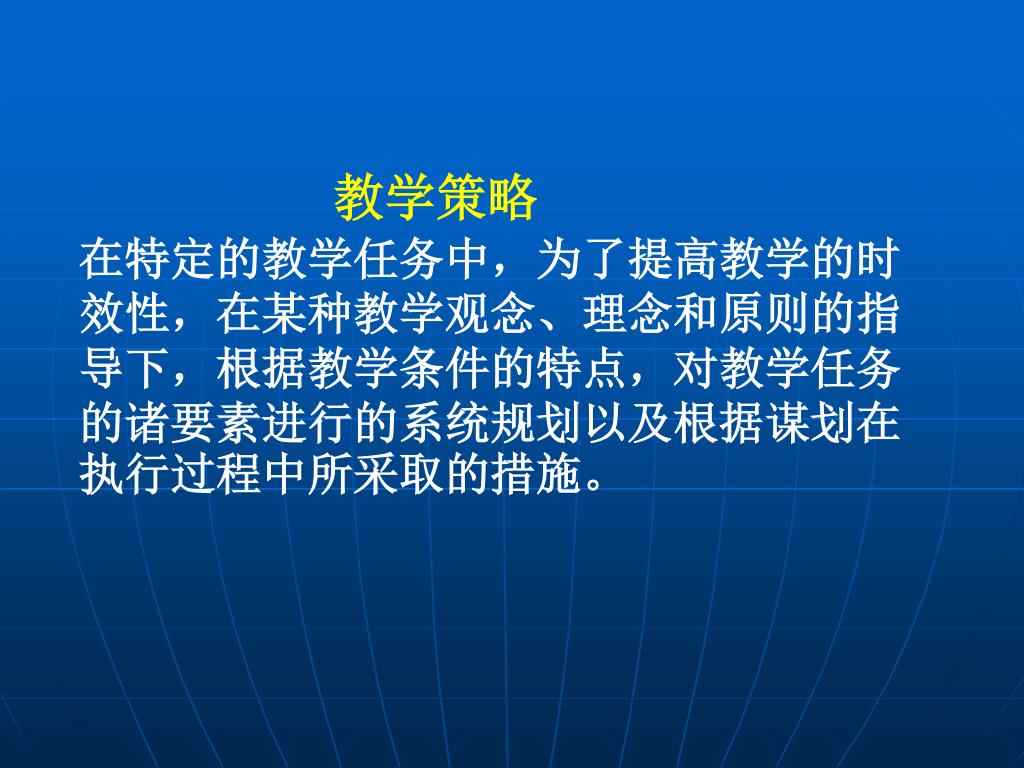 教学策略

在特定的教学任务中，为了提高教学的时效性，在某种教学观念、理念和原则的指导下，根据教学条件的特点，对教学任务的诸要素进行的系统规划以及根据谋划在执行过程中所采取的措施。